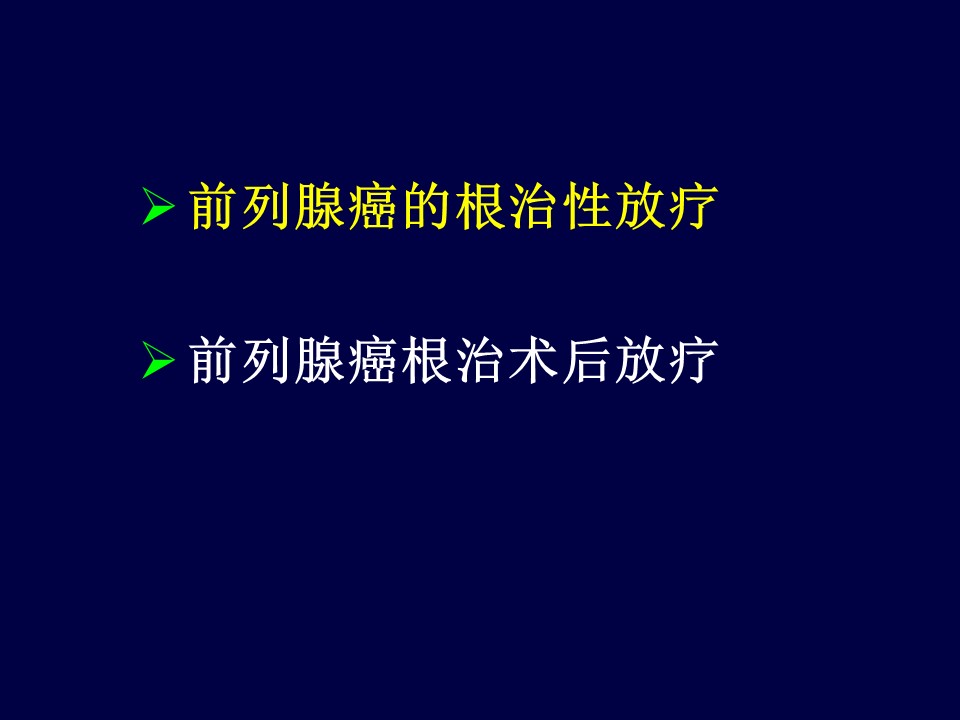 ➢ 前列腺癌的根治性放疗

➢ 前列腺癌根治术后放疗